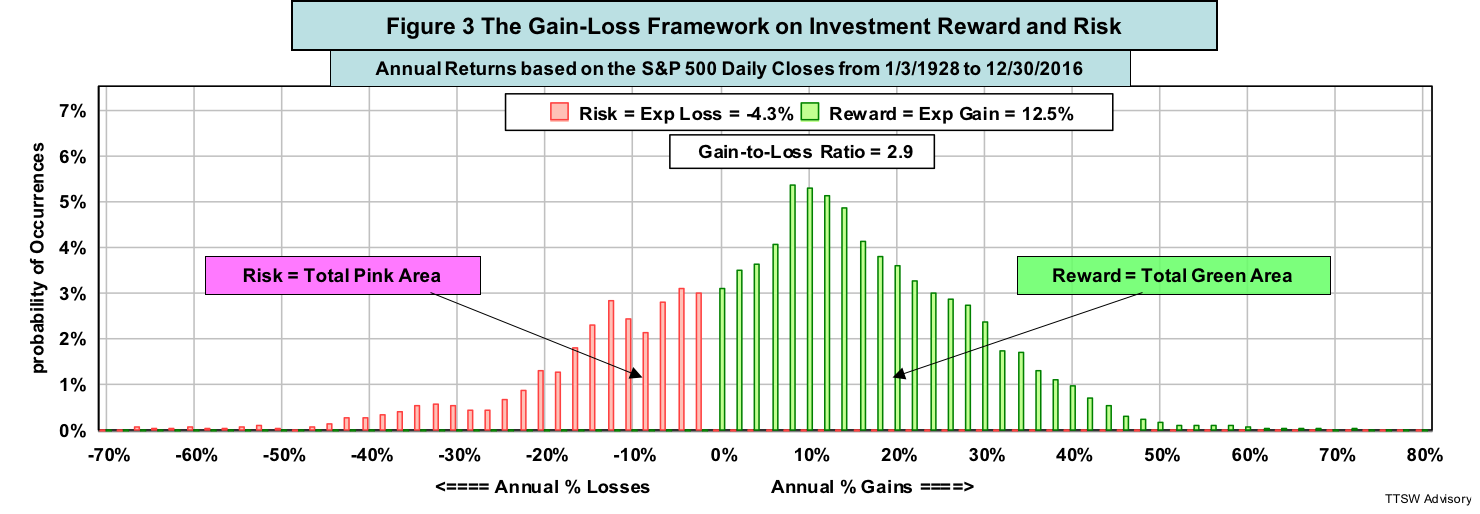 Figure 3 The Gain-Loss Framework on Investment Reward and Risk

Annual Returns based on the S&P 500 Daily Closes from 1/3/1928 to 12/30/2016

Risk = Exp Loss = -4.3%
Reward = Exp Gain = 12.5%

Gain-to-Loss Ratio = 2.9

Risk = Total Pink Area

Reward = Total Green Area

probability of Occurrences

7%
6%
5%
4%
3%
2%
1%
0%

-70% -60% -50% -40% -30% -20% -10% 0% 10% 20% 30% 40% 50% 60% 70% 80%

<==== Annual % Losses
Annual % Gains ====>

TTSW Advisory